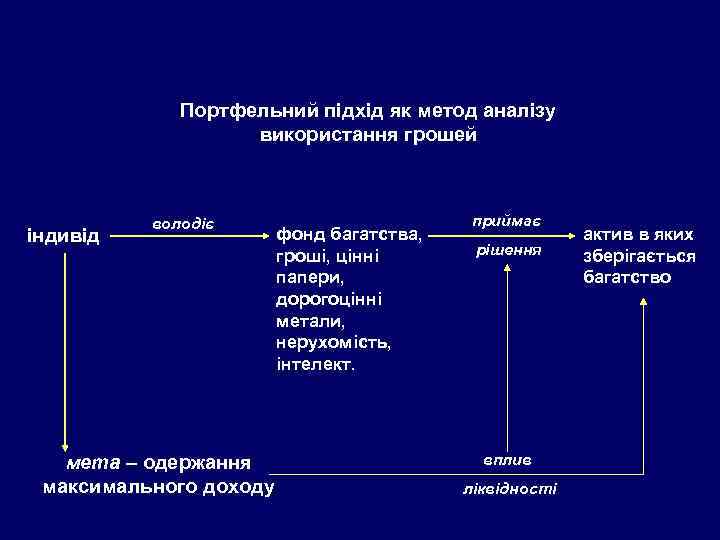 Портфельний підхід як метод аналізу використання грошей

індивід

володіє

фонд багатства, гроші, цінні папери, дорогоцінні метали, нерухомість, інтелект.

приймає

рішення

актив в яких зберігається багатство

мета – одержання максимального доходу

вплив

ліквідності